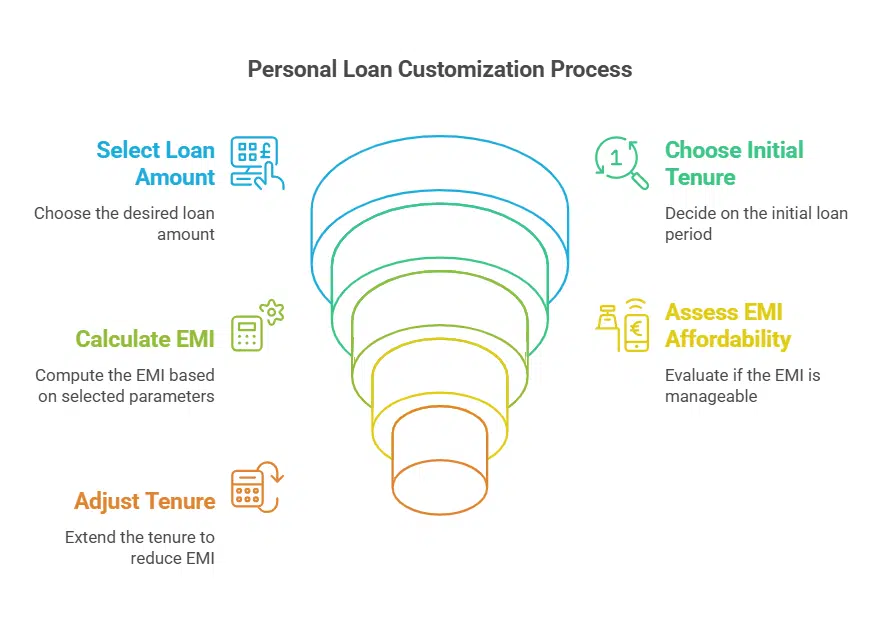 Personal Loan Customization Process

Select Loan Amount

Choose the desired loan amount

Choose Initial Tenure

Decide on the initial loan period

Calculate EMI

Compute the EMI based on selected parameters

Assess EMI Affordability

Evaluate if the EMI is manageable

Adjust Tenure

Extend the tenure to reduce EMI